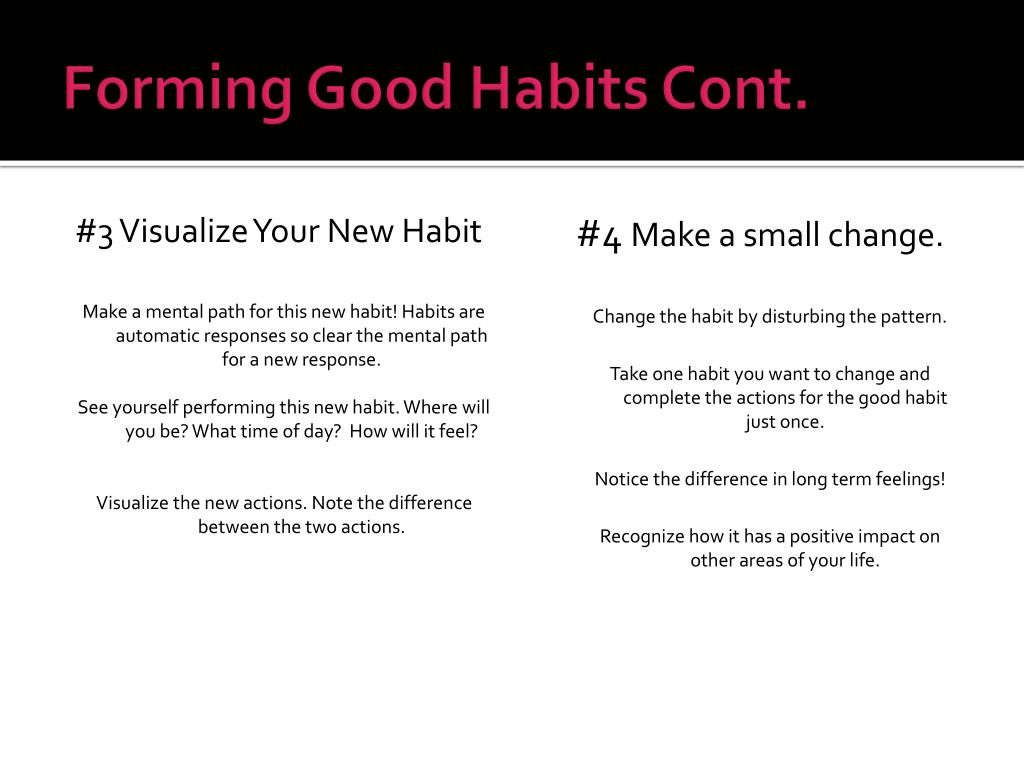 Forming Good Habits Cont.

#3 Visualize Your New Habit

Make a mental path for this new habit! Habits are automatic responses so clear the mental path for a new response.

See yourself performing this new habit. Where will you be? What time of day? How will it feel?

Visualize the new actions. Note the difference between the two actions.

#4 Make a small change.

Change the habit by disturbing the pattern.

Take one habit you want to change and complete the actions for the good habit just once.

Notice the difference in long term feelings!

Recognize how it has a positive impact on other areas of your life.